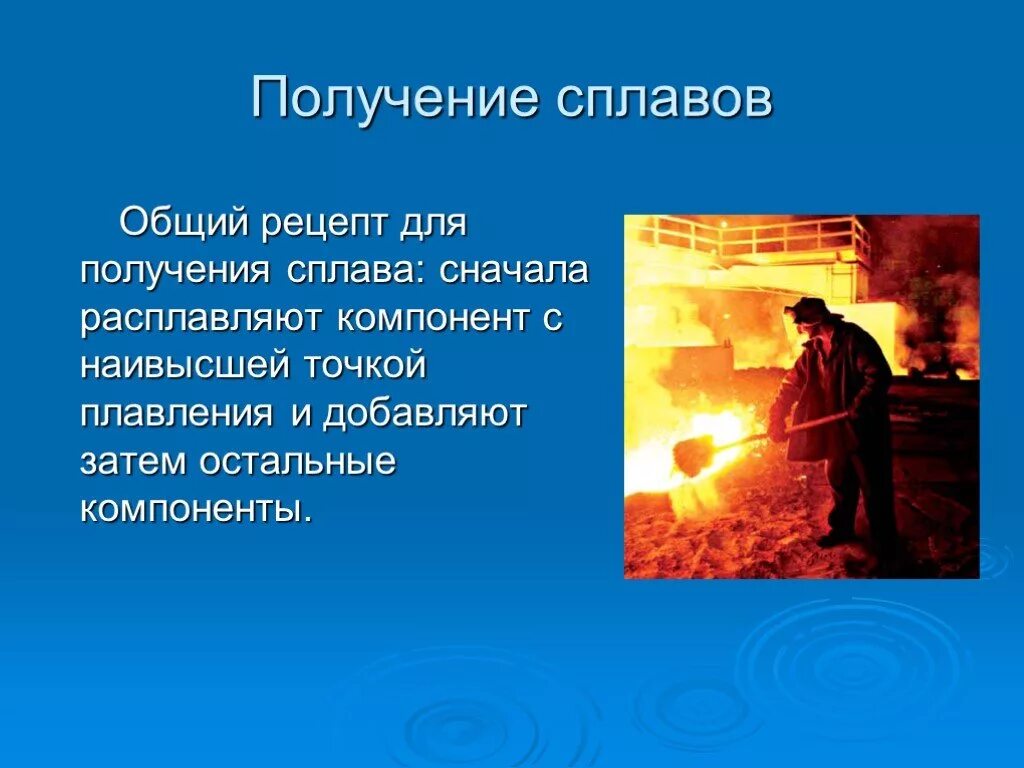 Получение сплавов

Общий рецепт для получения сплава: сначала расплавляют компонент с наивысшей точкой плавления и добавляют затем остальные компоненты.